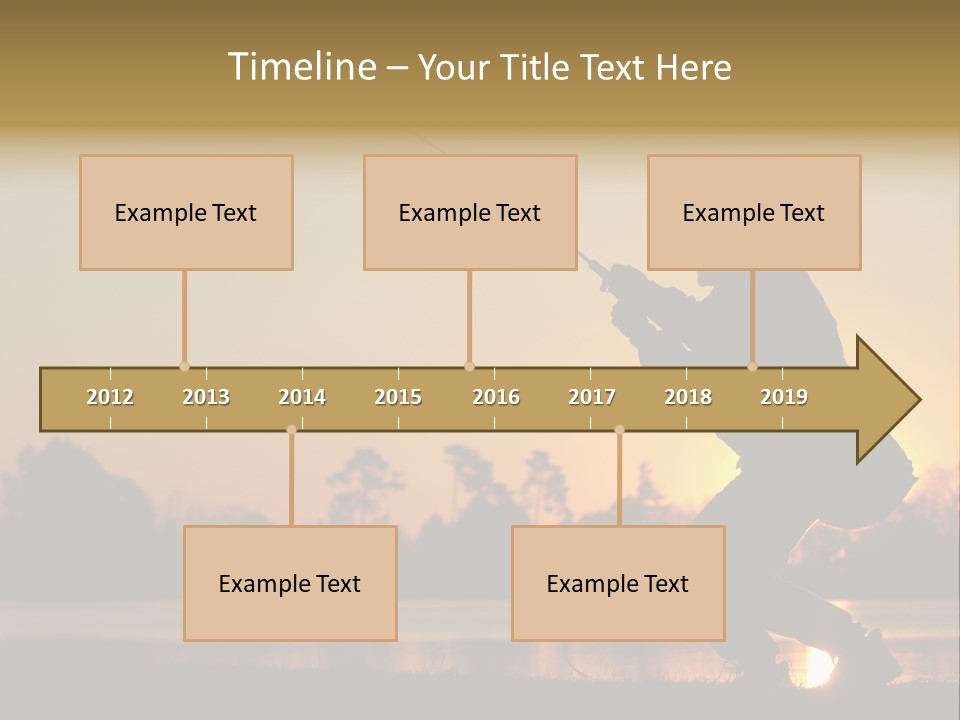 Timeline – Your Title Text Here

Example Text

Example Text

Example Text

2012 2013 2014 2015 2016 2017 2018 2019

Example Text

Example Text